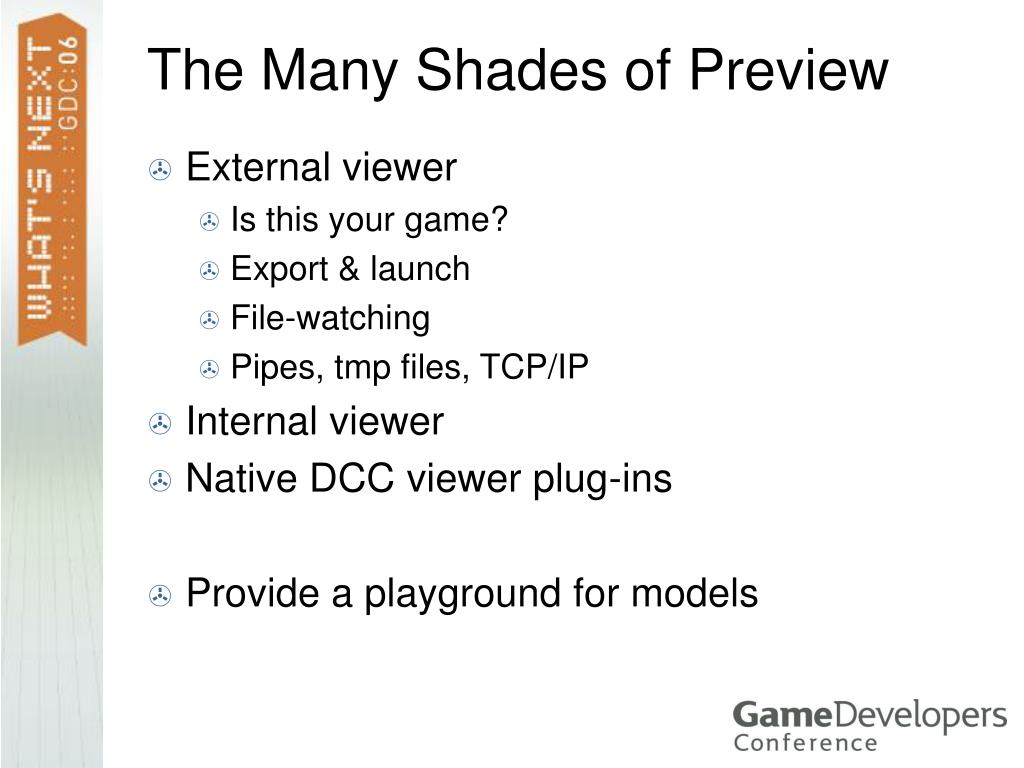 WHAT'S NEXT GDC:06

The Many Shades of Preview

External viewer

Is this your game?

Export & launch

File-watching

Pipes, tmp files, TCP/IP

Internal viewer

Native DCC viewer plug-ins

Provide a playground for models

GameDevelopers Conference